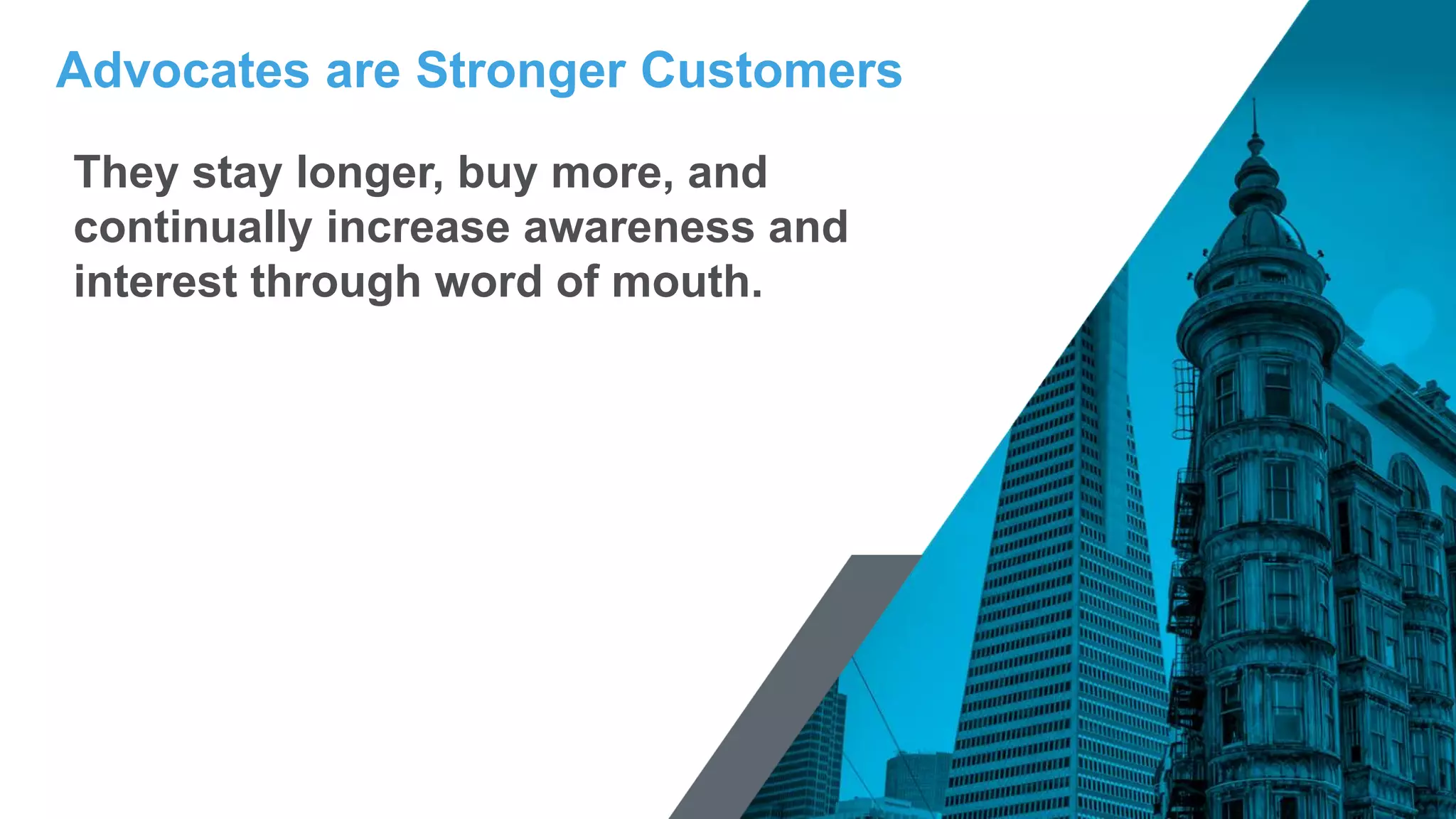 Advocates are Stronger Customers

They stay longer, buy more, and continually increase awareness and interest through word of mouth.